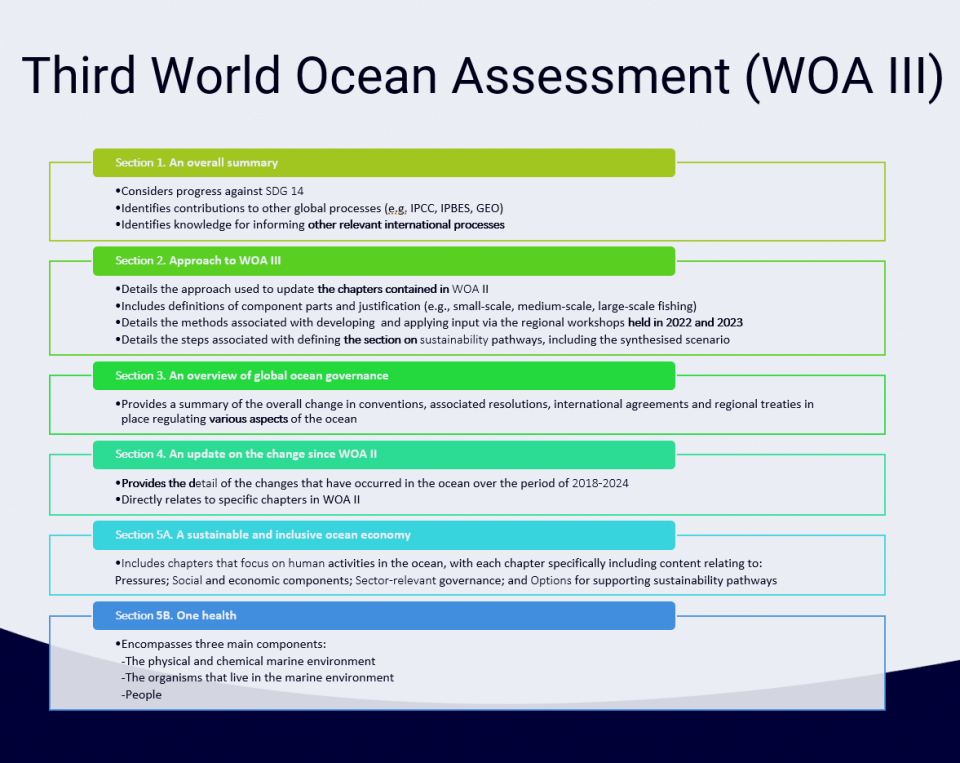 Third World Ocean Assessment (WOA III)

Section 1. An overall summary

•Considers progress against SDG 14
•Identifies contributions to other global processes (e.g. IPCC, IPBES, GEO)
•Identifies knowledge for informing other relevant international processes

Section 2. Approach to WOA III

•Details the approach used to update the chapters contained in WOA II
•Includes definitions of component parts and justification (e.g., small-scale, medium-scale, large-scale fishing)
•Details the methods associated with developing and applying input via the regional workshops held in 2022 and 2023
•Details the steps associated with defining the section on sustainability pathways, including the synthesised scenario

Section 3. An overview of global ocean governance

•Provides a summary of the overall change in conventions, associated resolutions, international agreements and regional treaties in place regulating various aspects of the ocean

Section 4. An update on the change since WOA II

•Provides the detail of the changes that have occurred in the ocean over the period of 2018-2024
•Directly relates to specific chapters in WOA II

Section 5A. A sustainable and inclusive ocean economy

•Includes chapters that focus on human activities in the ocean, with each chapter specifically including content relating to: Pressures; Social and economic components; Sector-relevant governance; and Options for supporting sustainability pathways

Section 5B. One health

•Encompasses three main components:
-The physical and chemical marine environment
-The organisms that live in the marine environment
-People